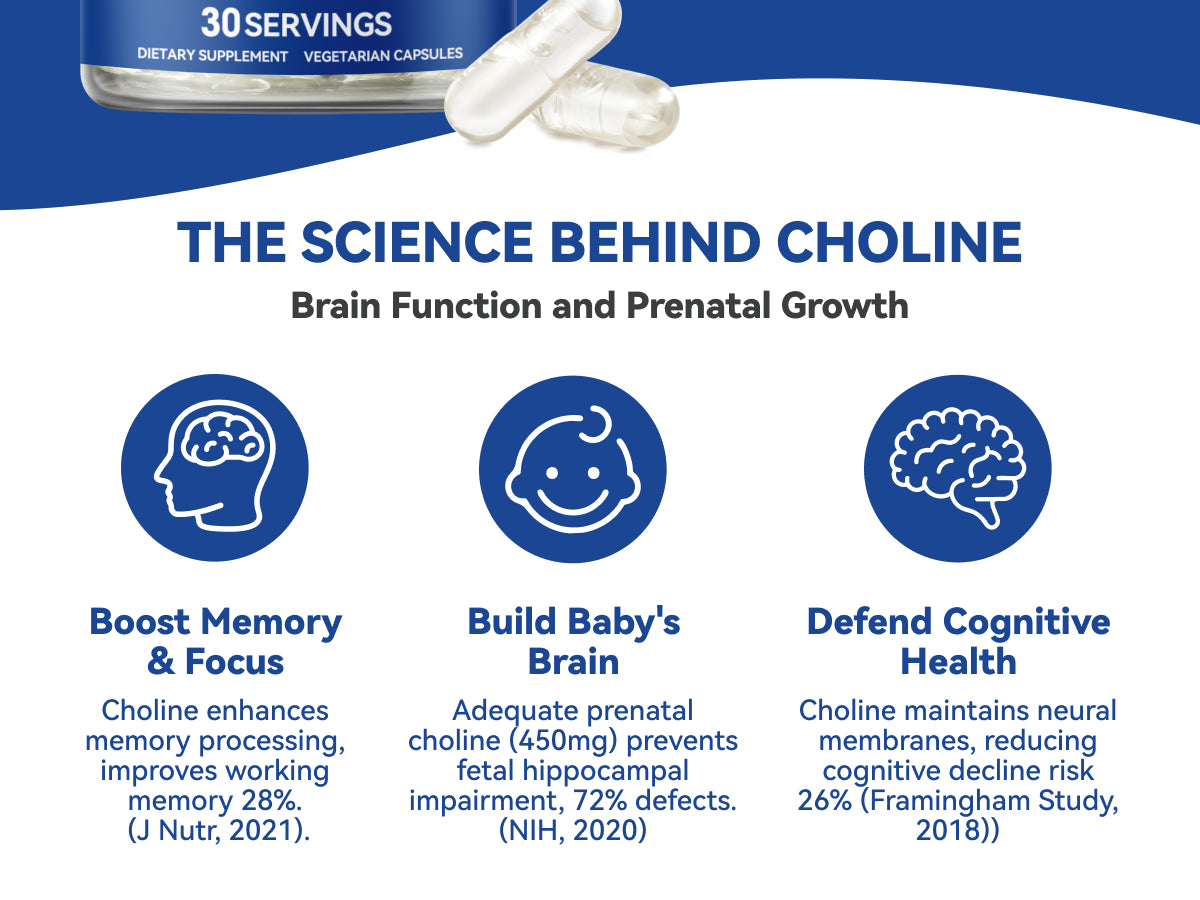 30 SERVINGS
DIETARY SUPPLEMENT VEGETARIAN CAPSULES

THE SCIENCE BEHIND CHOLINE

Brain Function and Prenatal Growth

Boost Memory & Focus

Choline enhances memory processing, improves working memory 28%. (J Nutr, 2021).

Build Baby's Brain

Adequate prenatal choline (450mg) prevents fetal hippocampal impairment, 72% defects. (NIH, 2020)

Defend Cognitive Health

Choline maintains neural membranes, reducing cognitive decline risk 26% (Framingham Study, 2018))